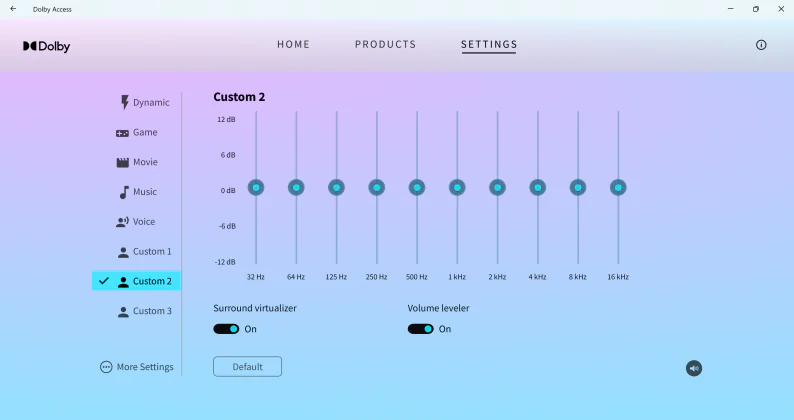 Dolby Access

Dolby

HOME PRODUCTS SETTINGS

Dynamic
Game
Movie
Music
Voice
Custom 1
Custom 2
Custom 3

More Settings

Custom 2

12 dB
6 dB
0 dB
-6 dB
-12 dB

32 Hz 64 Hz 125 Hz 250 Hz 500 Hz 1 kHz 2 kHz 4 kHz 8 kHz 16 kHz

Surround virtualizer
On

Volume leveler
On

Default